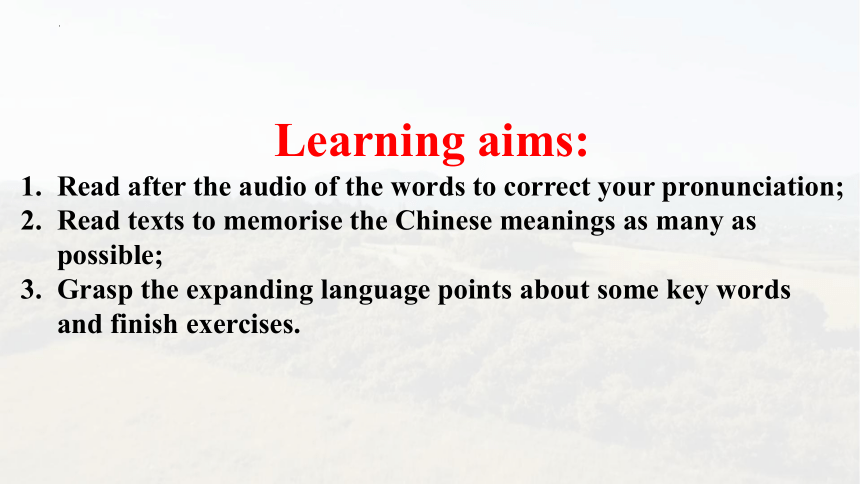 Learning aims:

1. Read after the audio of the words to correct your pronunciation;
2. Read texts to memorise the Chinese meanings as many as possible;
3. Grasp the expanding language points about some key words and finish exercises.